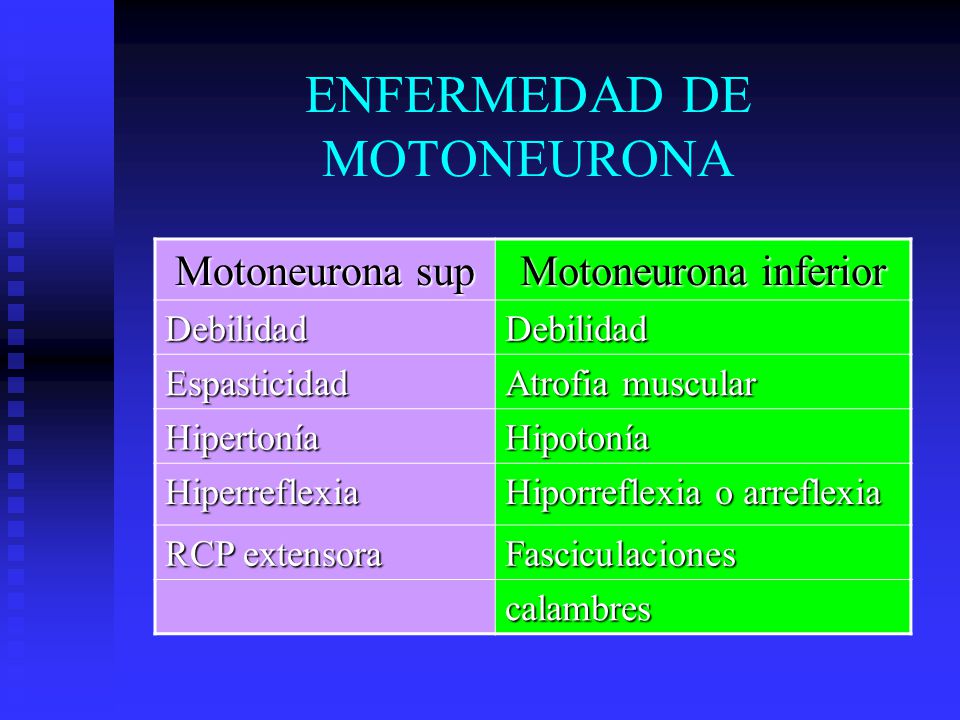 ENFERMEDAD DE MOTONEURONA

| Motoneurona sup | Motoneurona inferior |
|---|---|
| Debilidad | Debilidad |
| Espasticidad | Atrofia muscular |
| Hipertonía | Hipotonía |
| Hiperreflexia | Hiporreflexia o arreflexia |
| RCP extensora | Fasciculaciones |
| | calambres |